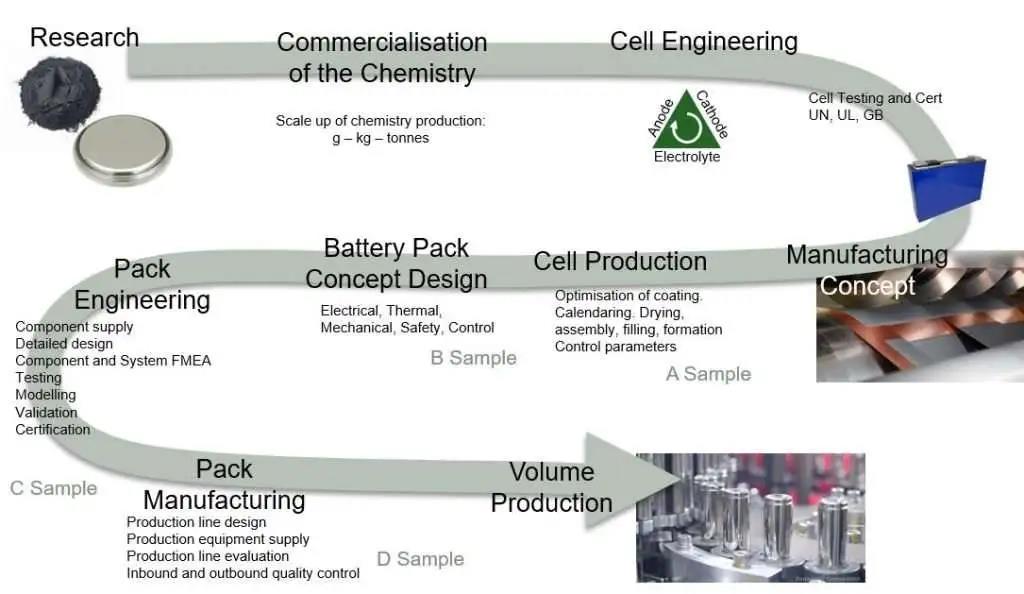 Research

Commercialisation of the Chemistry

Scale up of chemistry production: g – kg – tonnes

Cell Engineering

Anode Cathode Electrolyte

Cell Testing and Cert UN, UL, GB

Manufacturing Concept

Cell Production

Optimisation of coating. Calendaring. Drying, assembly, filling, formation Control parameters

A Sample

Battery Pack Concept Design

Electrical, Thermal, Mechanical, Safety, Control

B Sample

Pack Engineering

Component supply
Detailed design
Component and System FMEA
Testing
Modelling
Validation
Certification

C Sample

Pack Manufacturing

Production line design
Production equipment supply
Production line evaluation
Inbound and outbound quality control

D Sample

Volume Production